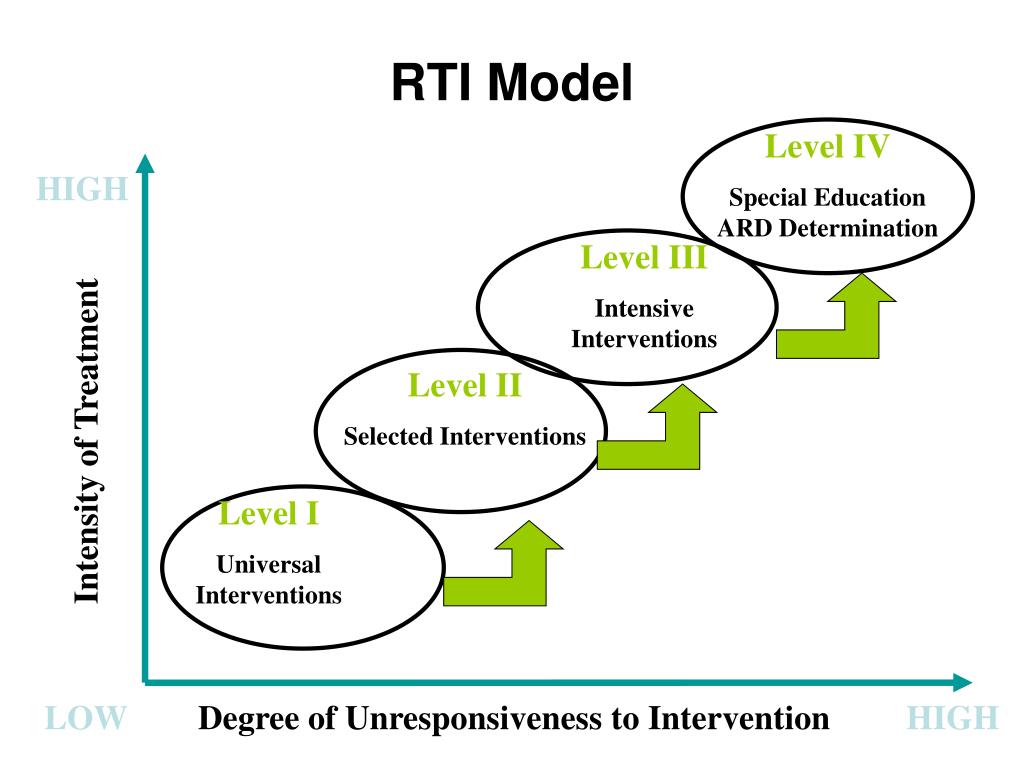 RTI Model

HIGH

Intensity of Treatment

Level IV
Special Education
ARD Determination

Level III
Intensive
Interventions

Level II
Selected Interventions

Level I
Universal
Interventions

LOW

Degree of Unresponsiveness to Intervention

HIGH